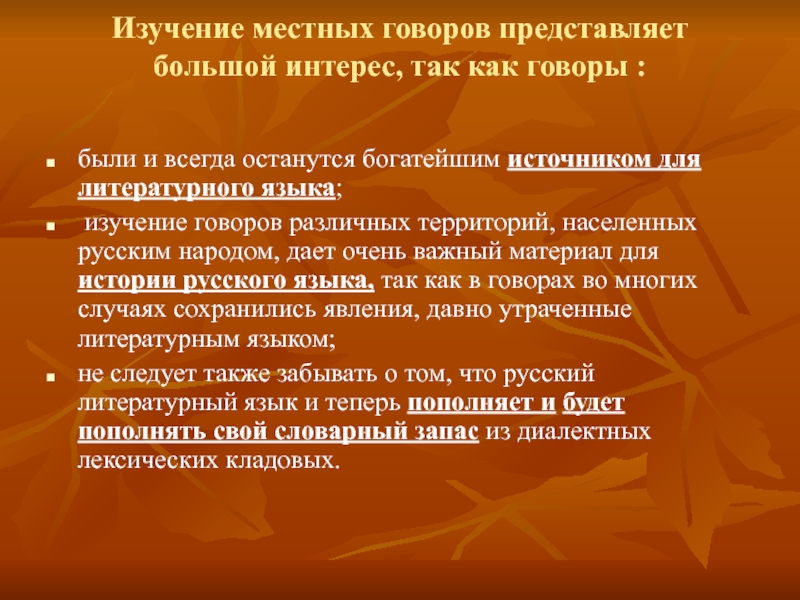 Изучение местных говоров представляет большой интерес, так как говоры :

- были и всегда останутся богатейшим источником для литературного языка;
- изучение говоров различных территорий, населенных русским народом, дает очень важный материал для истории русского языка, так как в говорах во многих случаях сохранились явления, давно утраченные литературным языком;
- не следует также забывать о том, что русский литературный язык и теперь пополняет и будет пополнять свой словарный запас из диалектных лексических кладовых.